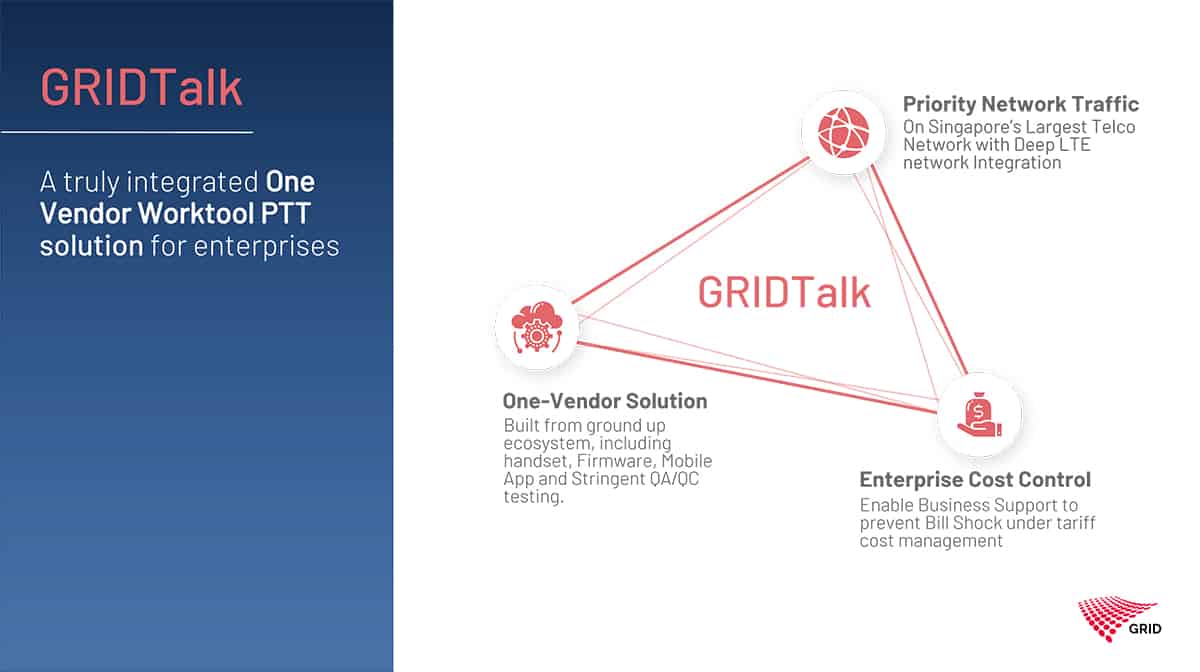 GRIDTalk

A truly integrated One Vendor Worktool PTT solution for enterprises

Priority Network Traffic
On Singapore's Largest Telco Network with Deep LTE network Integration

GRIDTalk

One-Vendor Solution
Built from ground up ecosystem, including handset, Firmware, Mobile App and Stringent QA/QC testing.

Enterprise Cost Control
Enable Business Support to prevent Bill Shock under tariff cost management

GRID